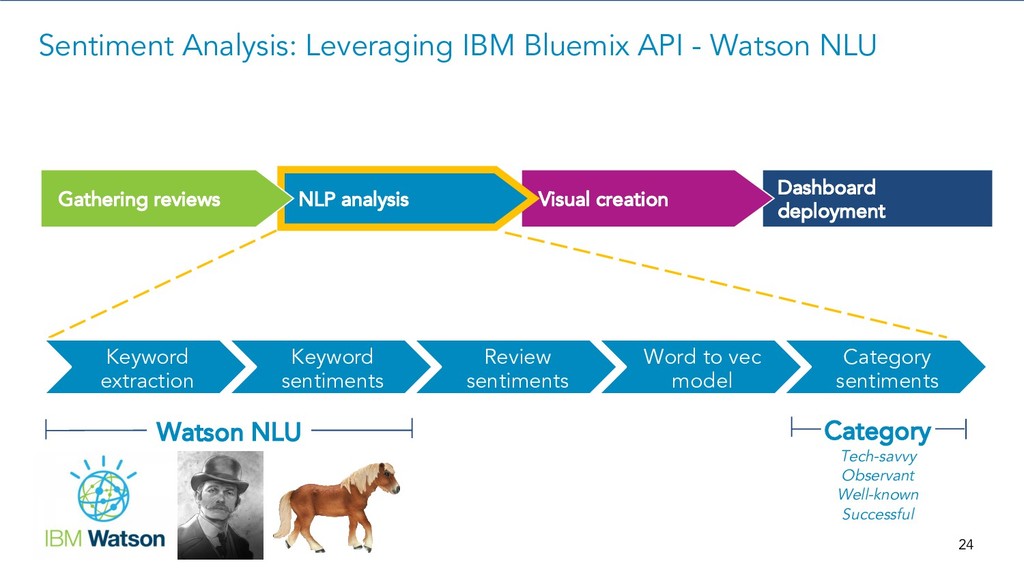 Sentiment Analysis: Leveraging IBM Bluemix API - Watson NLU

Gathering reviews

NLP analysis

Visual creation

Dashboard deployment

Keyword extraction

Keyword sentiments

Review sentiments

Word to vec model

Category sentiments

Watson NLU

Category

Tech-savvy
Observant
Well-known
Successful

IBM Watson

24